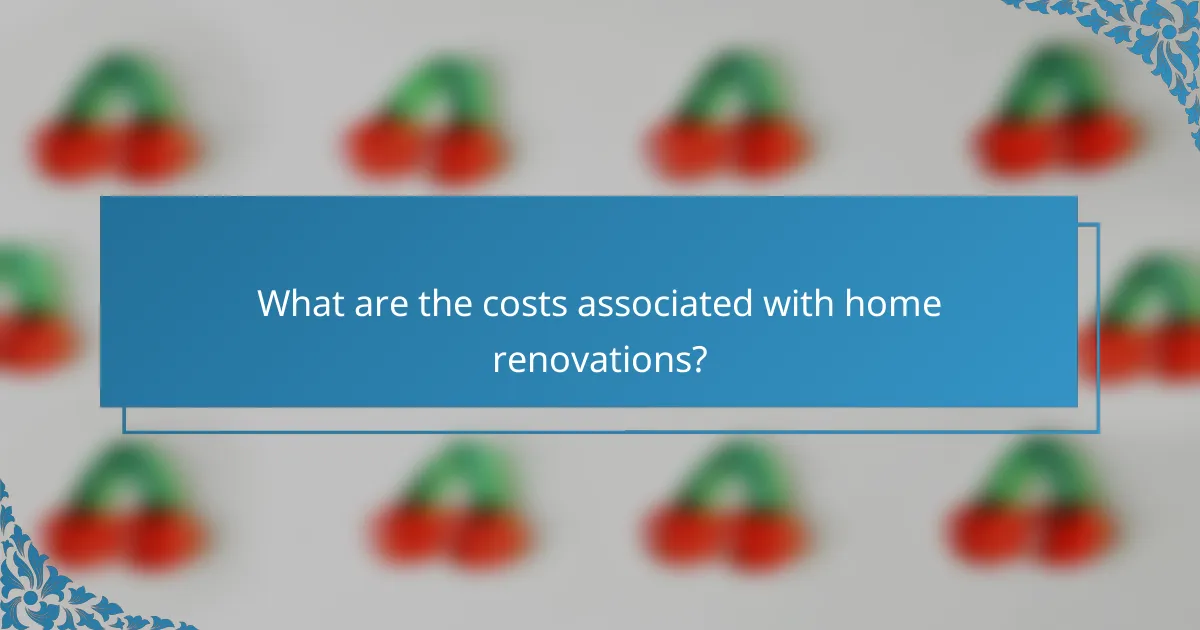 What are the costs associated with home renovations?